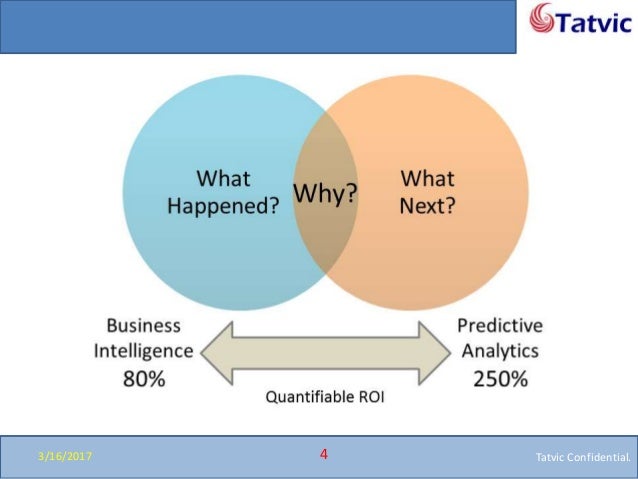 Tatvic

What Happened?

Why?

What Next?

Business Intelligence 80%

Predictive Analytics 250%

Quantifiable ROI

3/16/2017

4

Tatvic Confidential.